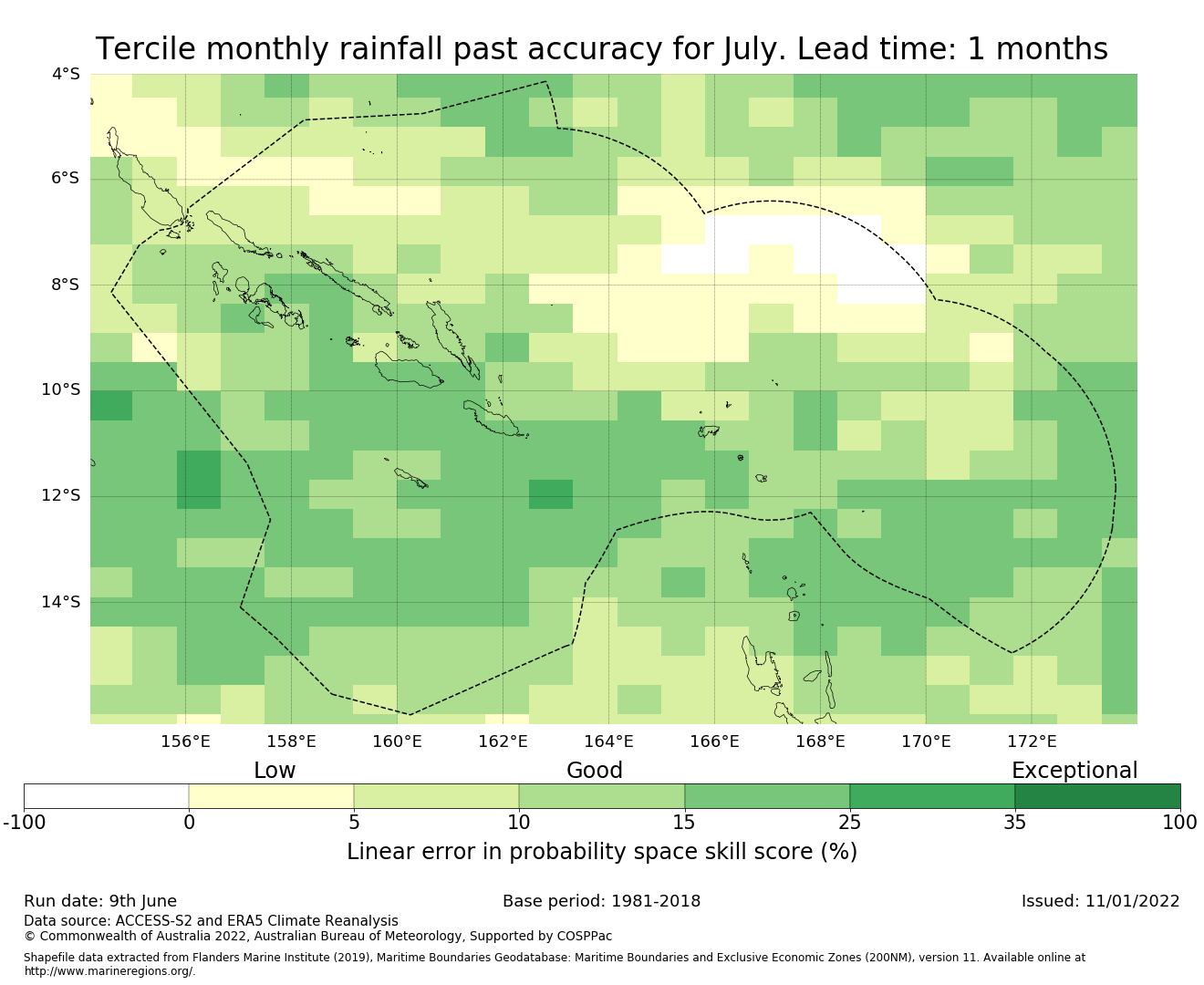 Tercile monthly rainfall past accuracy for July. Lead time: 1 months

4°S
6°S
8°S
10°S
12°S
14°S

156°E 158°E 160°E 162°E 164°E 166°E 168°E 170°E 172°E

Low
Good
Exceptional

-100 0 5 10 15 25 35 100

Linear error in probability space skill score (%)

Run date: 9th June
Base period: 1981-2018
Issued: 11/01/2022

Data source: ACCESS-S2 and ERA5 Climate Reanalysis
© Commonwealth of Australia 2022, Australian Bureau of Meteorology, Supported by COSPPac

Shapefile data extracted from Flanders Marine Institute (2019), Maritime Boundaries Geodatabase: Maritime Boundaries and Exclusive Economic Zones (200NM), version 11. Available online at http://www.marineregions.org/.